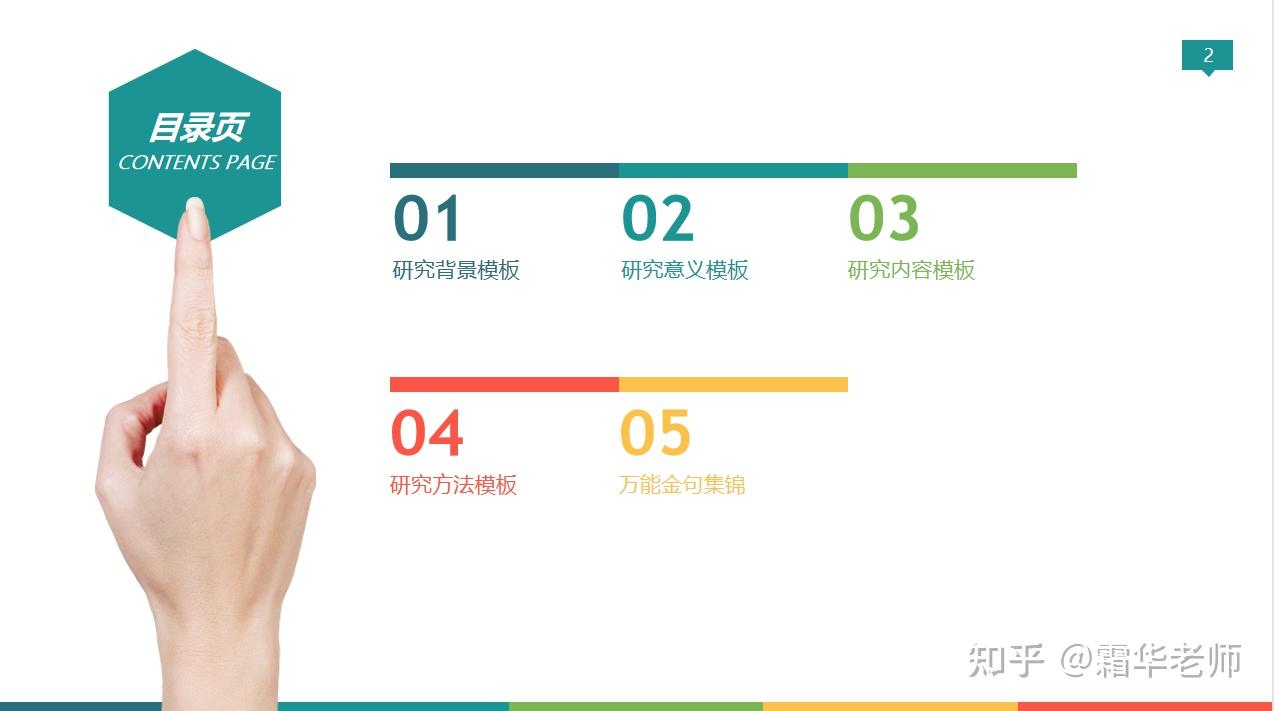 目录页
CONTENTS PAGE

2

01
研究背景模板

02
研究意义模板

03
研究内容模板

04
研究方法模板

05
万能金句集锦

知乎 @霜华老师